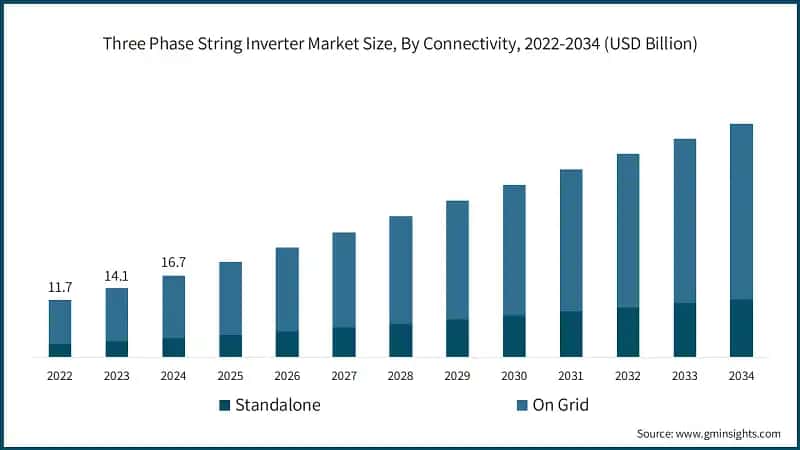 Three Phase String Inverter Market Size, By Connectivity, 2022-2034 (USD Billion)

11.7
14.1
16.7

2022
2023
2024
2025
2026
2027
2028
2029
2030
2031
2032
2033
2034

Standalone
On Grid

Source: www.gminsights.com